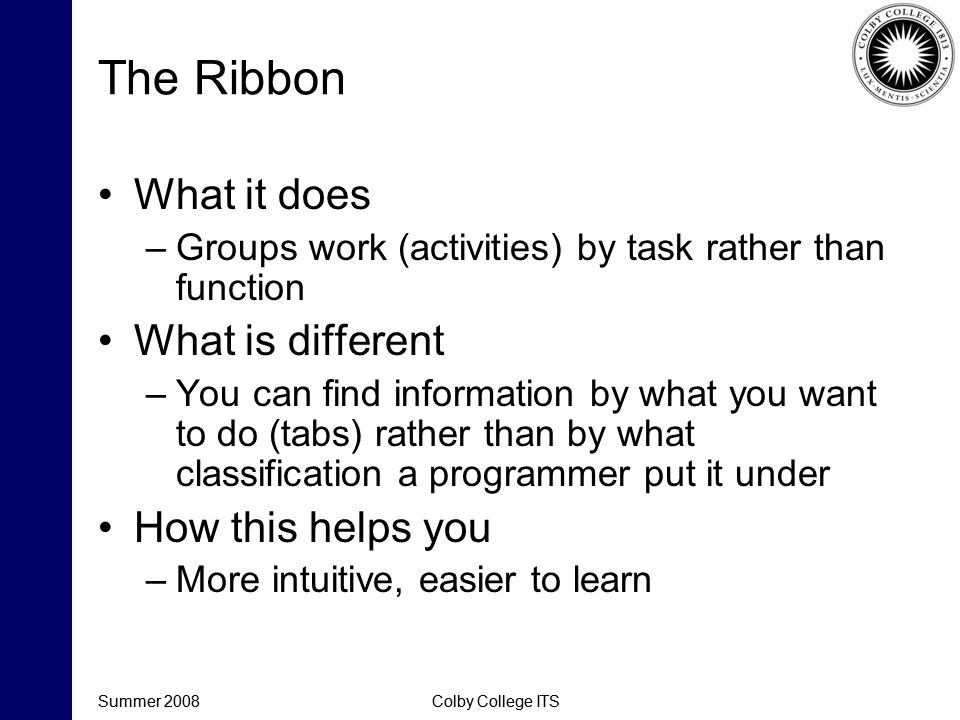 COLBY COLLEGE 1813
LUX MENTIS SCIENTIA

The Ribbon

• What it does
– Groups work (activities) by task rather than function
• What is different
– You can find information by what you want to do (tabs) rather than by what classification a programmer put it under
• How this helps you
– More intuitive, easier to learn

Summer 2008

Colby College ITS